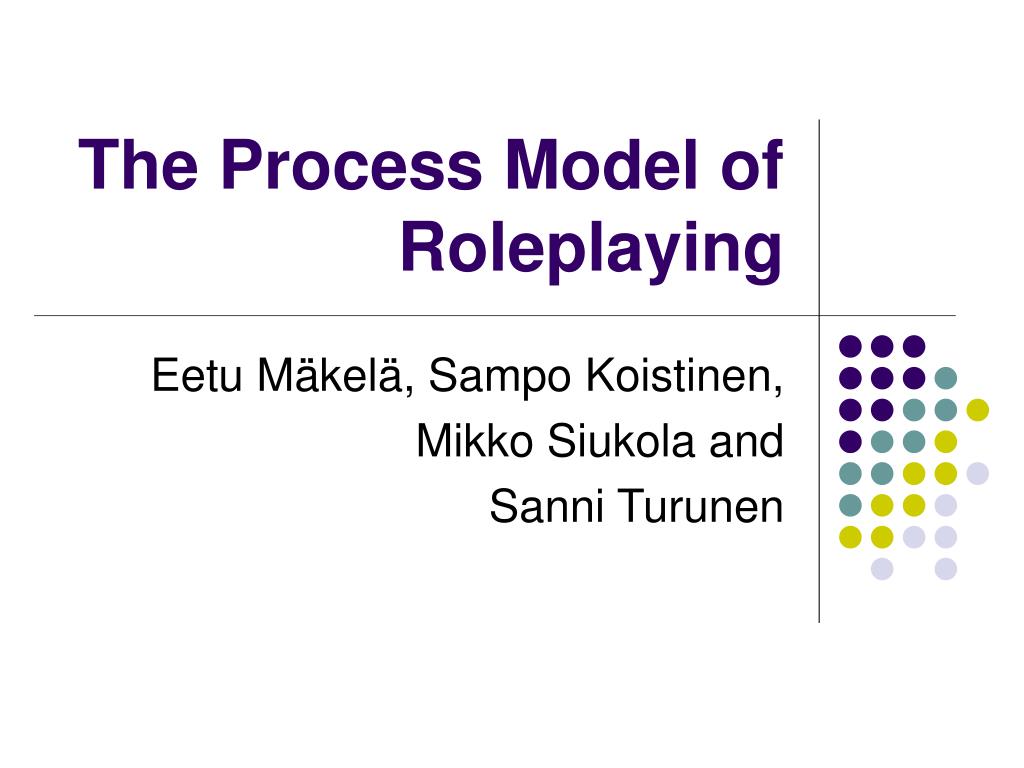 The Process Model of Roleplaying

Eetu Mäkelä, Sampo Koistinen, Mikko Siukola and Sanni Turunen